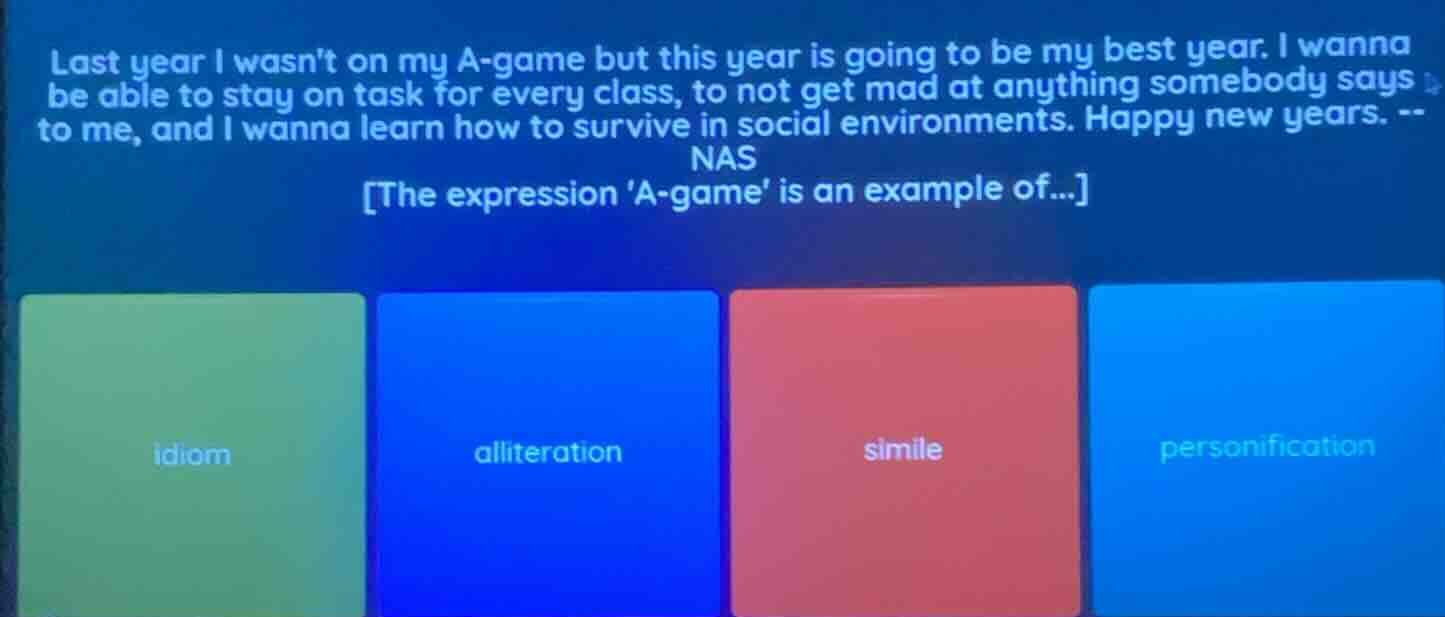 Last year I wasn't on my A-game but this year is going to be my best year. I wanna be able to stay on task for every class, to not get mad at anything somebody says to me, and I wanna learn how to survive in social environments. Happy new years. -- NAS

[The expression 'A-game' is an example of...]

idiom

alliteration

simile

personification